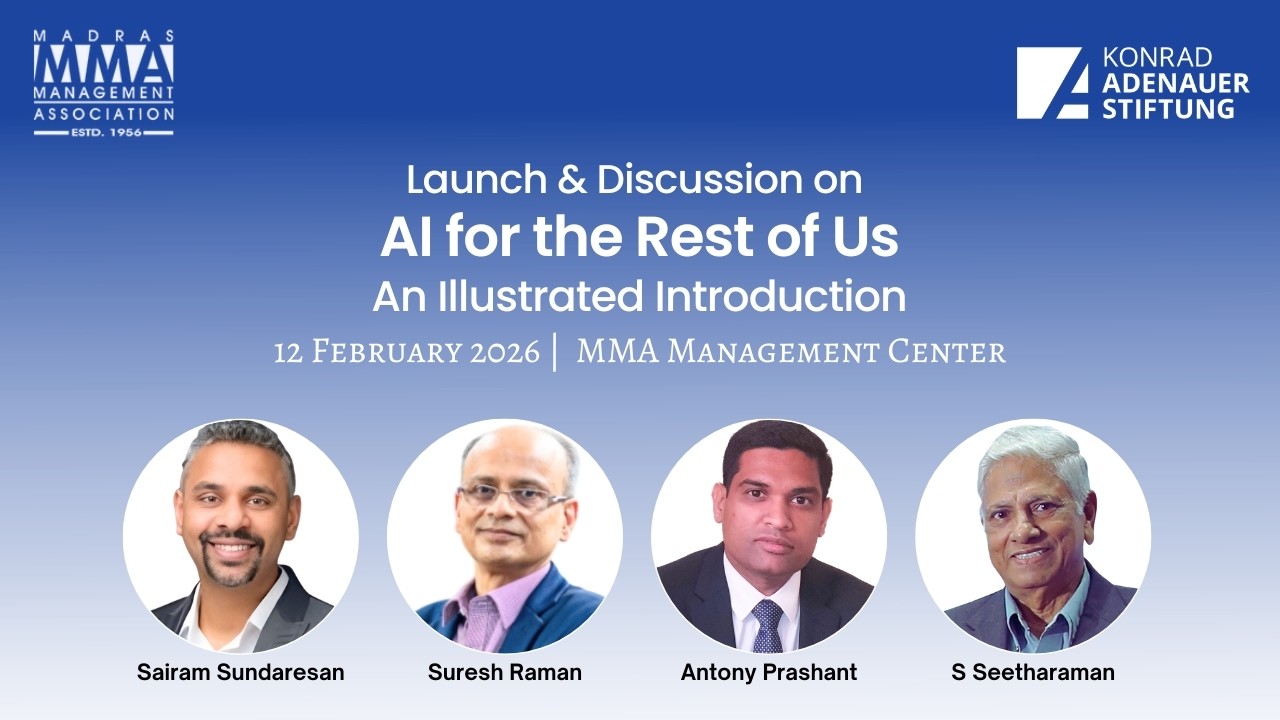 MADRAS
MMA
MANAGEMENT
ASSOCIATION
ESTD. 1956

KONRAD
ADENAUER
STIFTUNG

Launch & Discussion on
AI for the Rest of Us
An Illustrated Introduction
12 February 2026 | MMA Management Center

Sairam Sundaresan

Suresh Raman

Antony Prashant

S Seetharaman